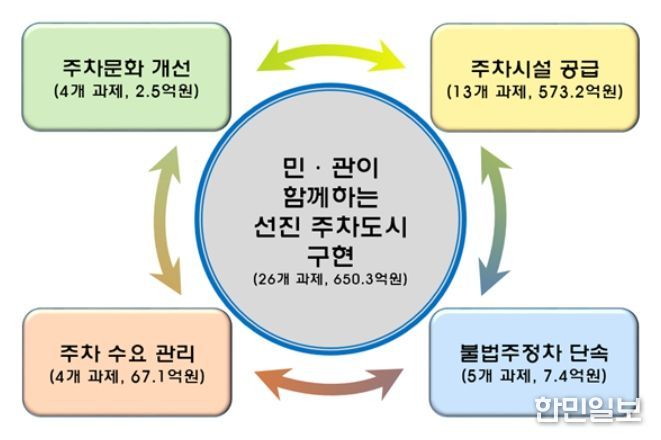 주차문화 개선
(4개 과제, 2.5억원)

주차시설 공급
(13개 과제, 573.2억원)

민 · 관이
함께하는
선진 주차도시
구현
(26개 과제, 650.3억원)

주차 수요 관리
(4개 과제, 67.1억원)

불법주정차 단속
(5개 과제, 7.4억원)

한민일보